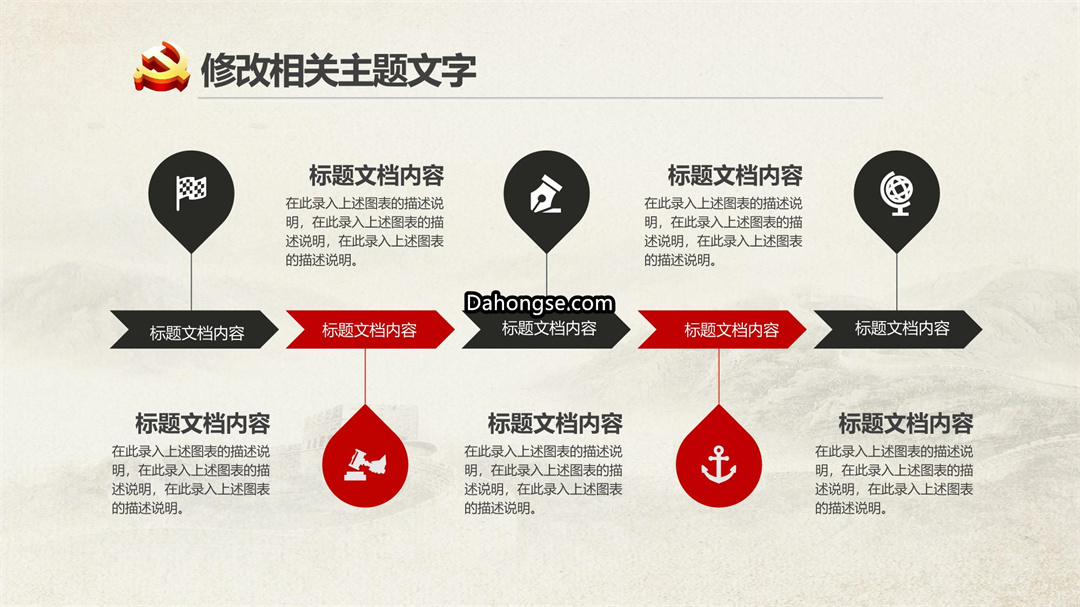 修改相关主题文字

标题文档内容
在此录入上述图表的描述说明，在此录入上述图表的描述说明，在此录入上述图表的描述说明。

标题文档内容
在此录入上述图表的描述说明，在此录入上述图表的描述说明，在此录入上述图表的描述说明。

Dahongse.com

标题文档内容

标题文档内容

标题文档内容

标题文档内容

标题文档内容

标题文档内容
在此录入上述图表的描述说明，在此录入上述图表的描述说明，在此录入上述图表的描述说明。

标题文档内容
在此录入上述图表的描述说明，在此录入上述图表的描述说明，在此录入上述图表的描述说明。

标题文档内容
在此录入上述图表的描述说明，在此录入上述图表的描述说明，在此录入上述图表的描述说明。